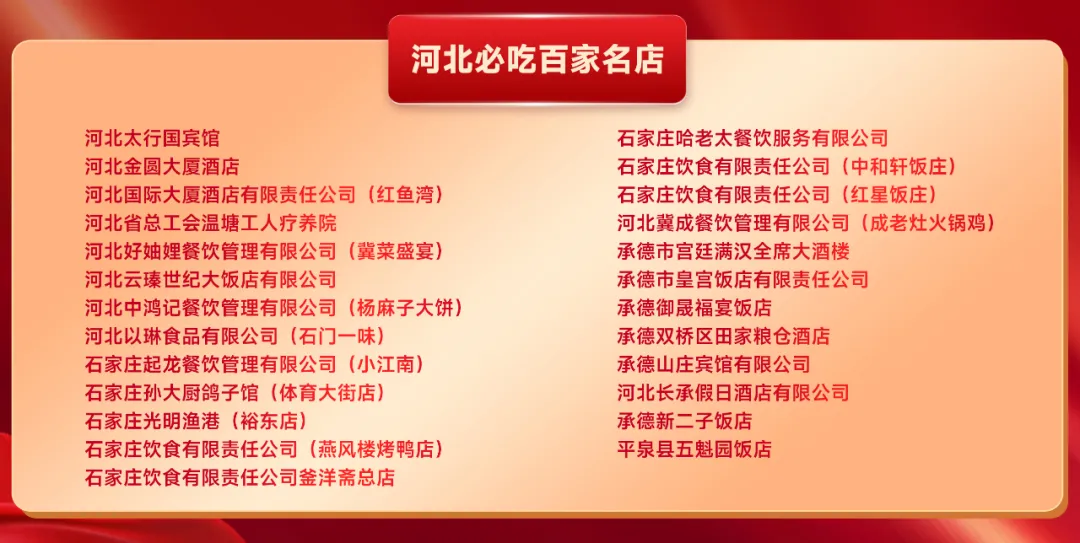 河北必吃百家名店

河北太行国宾馆
河北金圆大厦酒店
河北国际大厦酒店有限责任公司（红鱼湾）
河北省总工会温塘工人疗养院
河北好妯娌餐饮管理有限公司（冀菜盛宴）
河北云臻世纪大饭店有限公司
河北中鸿记餐饮管理有限公司（杨麻子大饼）
河北以琳食品有限公司（石门一味）
石家庄起龙餐饮管理有限公司（小江南）
石家庄孙大厨鸽子馆（体育大街店）
石家庄光明渔港（裕东店）
石家庄饮食有限责任公司（燕风楼烤鸭店）
石家庄饮食有限责任公司釜洋斋总店

石家庄哈老太餐饮服务有限公司
石家庄饮食有限责任公司（中和轩饭庄）
石家庄饮食有限责任公司（红星饭庄）
河北冀成餐饮管理有限公司（成老灶火锅鸡）
承德市宫廷满汉全席大酒楼
承德市皇宫饭店有限责任公司
承德御晟福宴饭店
承德双桥区田家粮仓酒店
承德山庄宾馆有限公司
河北长承假日酒店有限公司
承德新二子饭店
平泉县五魁园饭店